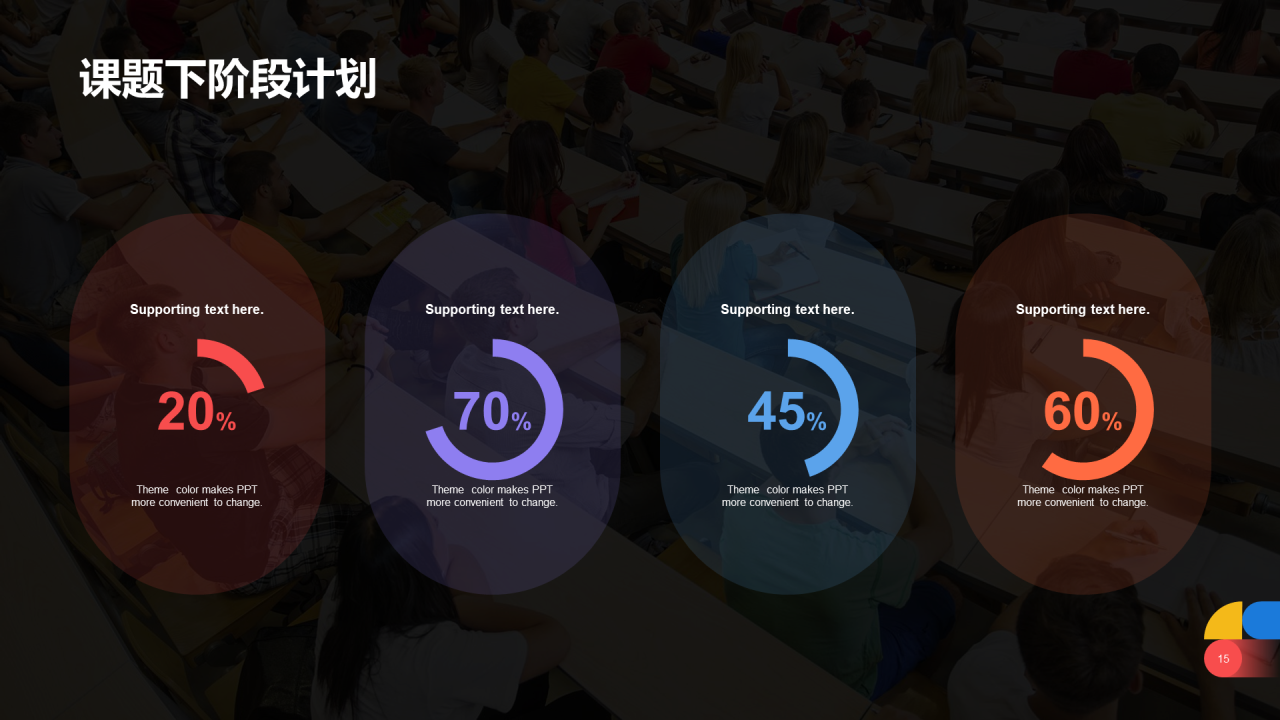 课题下阶段计划

Supporting text here.

20%

Theme color makes PPT more convenient to change.

Supporting text here.

70%

Theme color makes PPT more convenient to change.

Supporting text here.

45%

Theme color makes PPT more convenient to change.

Supporting text here.

60%

Theme color makes PPT more convenient to change.

15